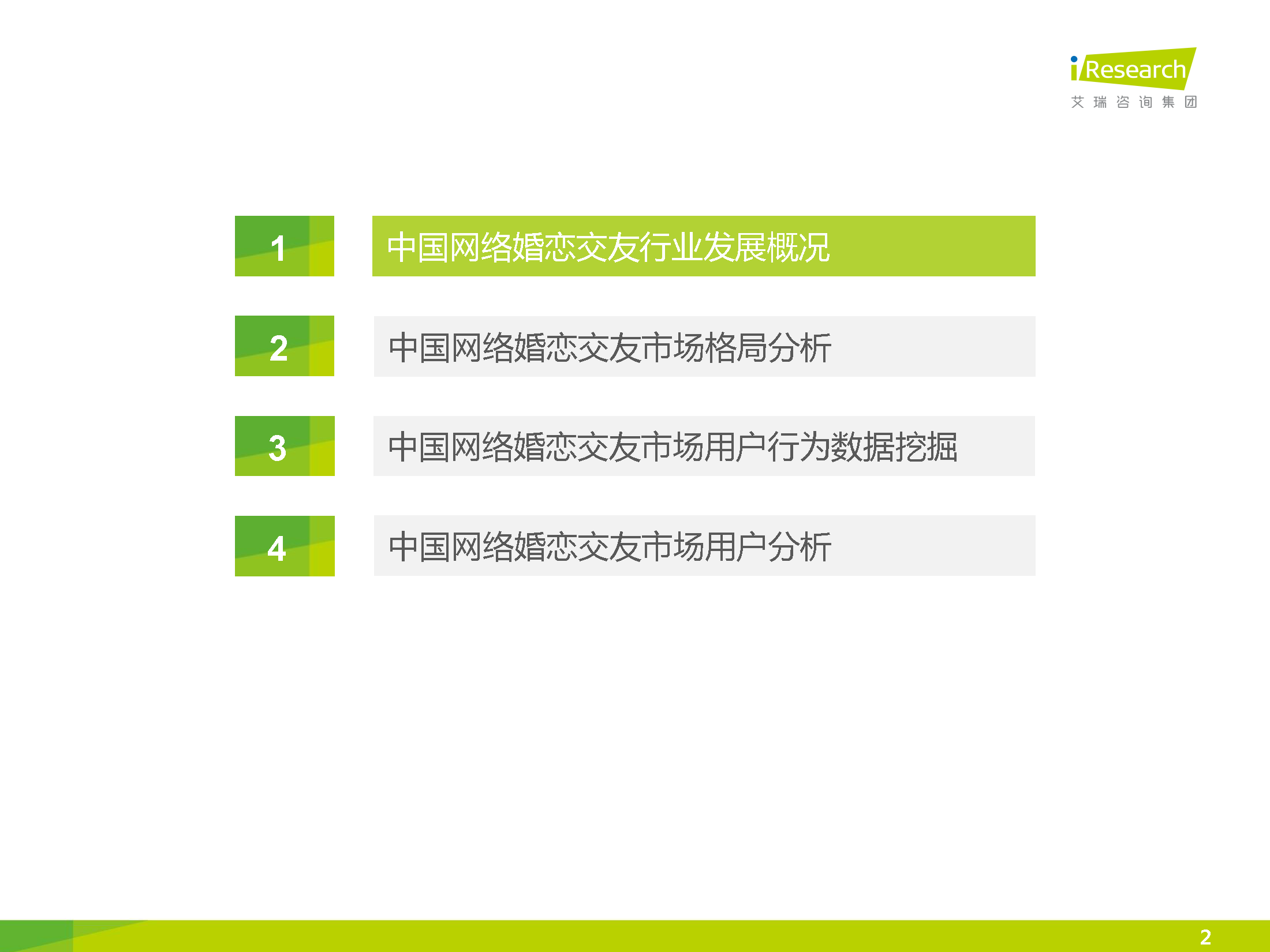 iResearch
艾瑞咨询集团

1 中国网络婚恋交友行业发展概况

2 中国网络婚恋交友市场格局分析

3 中国网络婚恋交友市场用户行为数据挖掘

4 中国网络婚恋交友市场用户分析

2